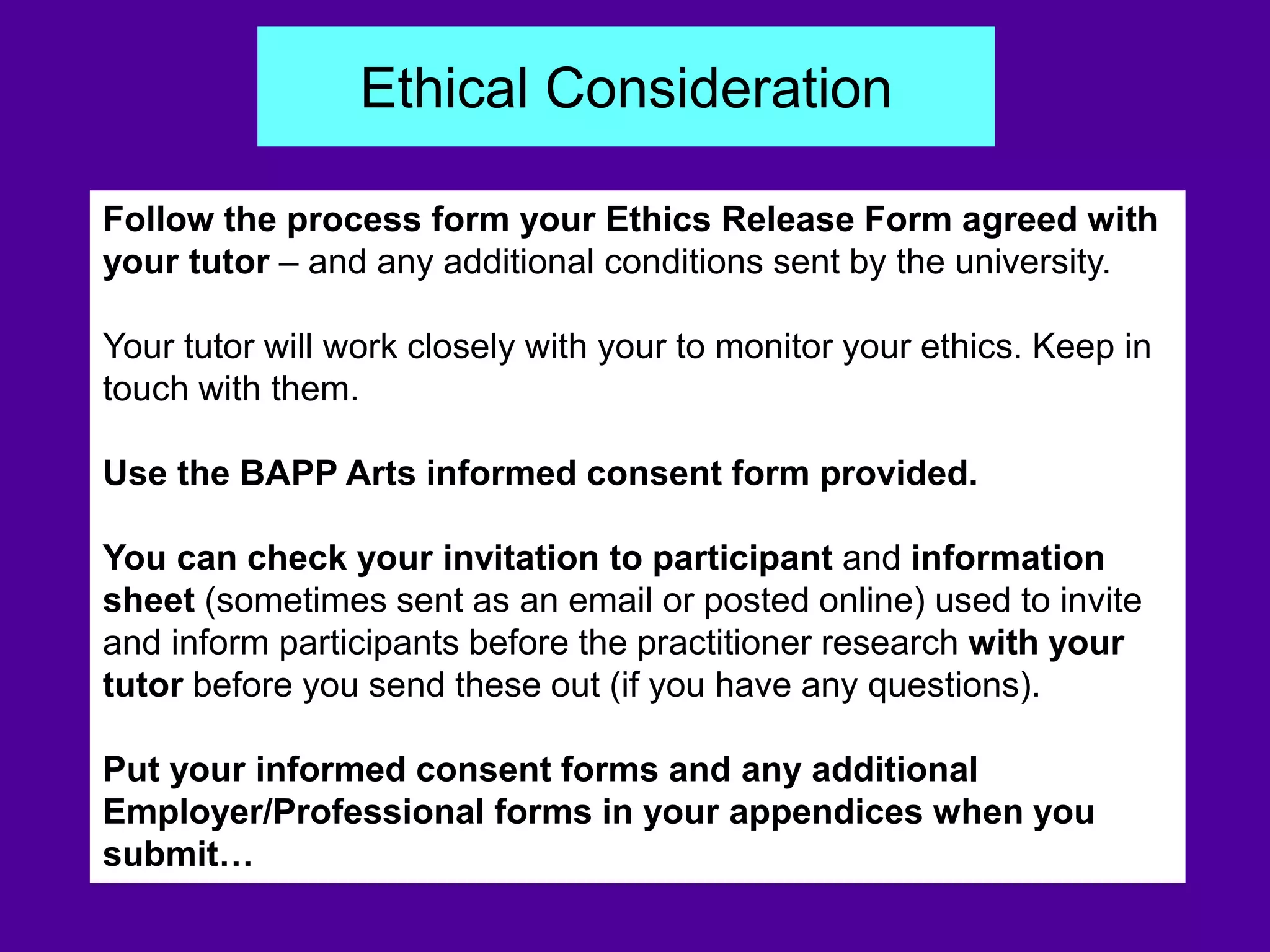 Ethical Consideration

Follow the process form your Ethics Release Form agreed with your tutor – and any additional conditions sent by the university.

Your tutor will work closely with your to monitor your ethics. Keep in touch with them.

Use the BAPP Arts informed consent form provided.

You can check your invitation to participant and information sheet (sometimes sent as an email or posted online) used to invite and inform participants before the practitioner research with your tutor before you send these out (if you have any questions).

Put your informed consent forms and any additional Employer/Professional forms in your appendices when you submit…